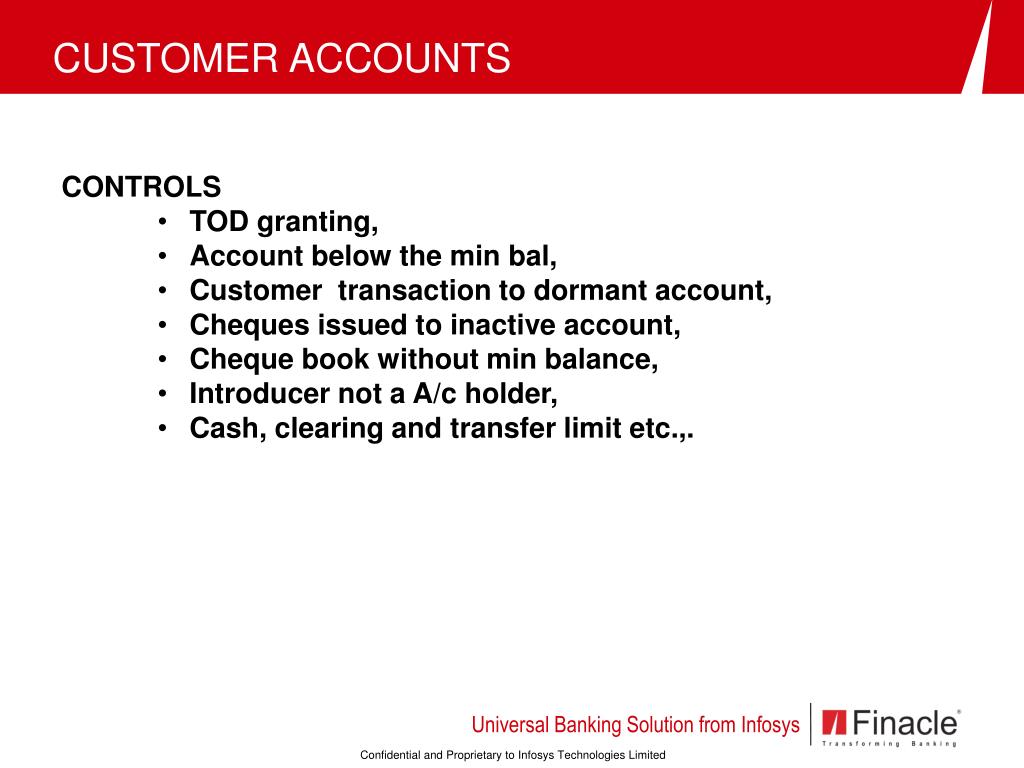 CUSTOMER ACCOUNTS

CONTROLS
• TOD granting,
• Account below the min bal,
• Customer transaction to dormant account,
• Cheques issued to inactive account,
• Cheque book without min balance,
• Introducer not a A/c holder,
• Cash, clearing and transfer limit etc.,.

Universal Banking Solution from Infosys

Finacle®
Transforming Banking

Confidential and Proprietary to Infosys Technologies Limited